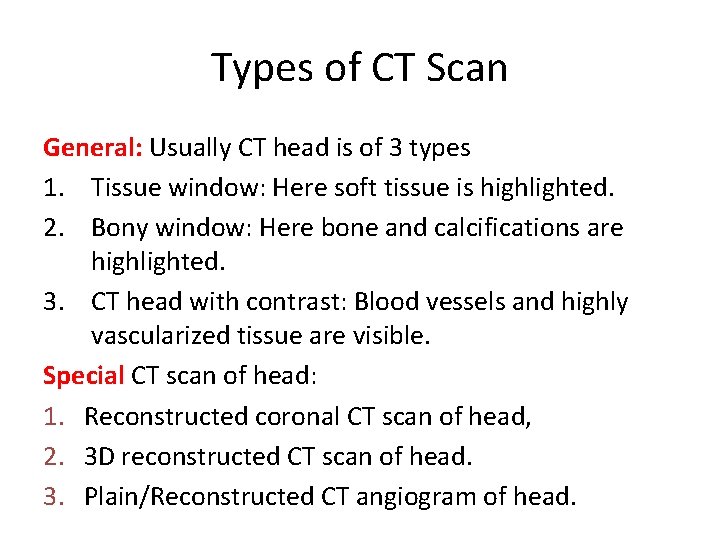 Types of CT Scan

General: Usually CT head is of 3 types

1. Tissue window: Here soft tissue is highlighted.
2. Bony window: Here bone and calcifications are highlighted.
3. CT head with contrast: Blood vessels and highly vascularized tissue are visible.

Special CT scan of head:

1. Reconstructed coronal CT scan of head,
2. 3D reconstructed CT scan of head.
3. Plain/Reconstructed CT angiogram of head.